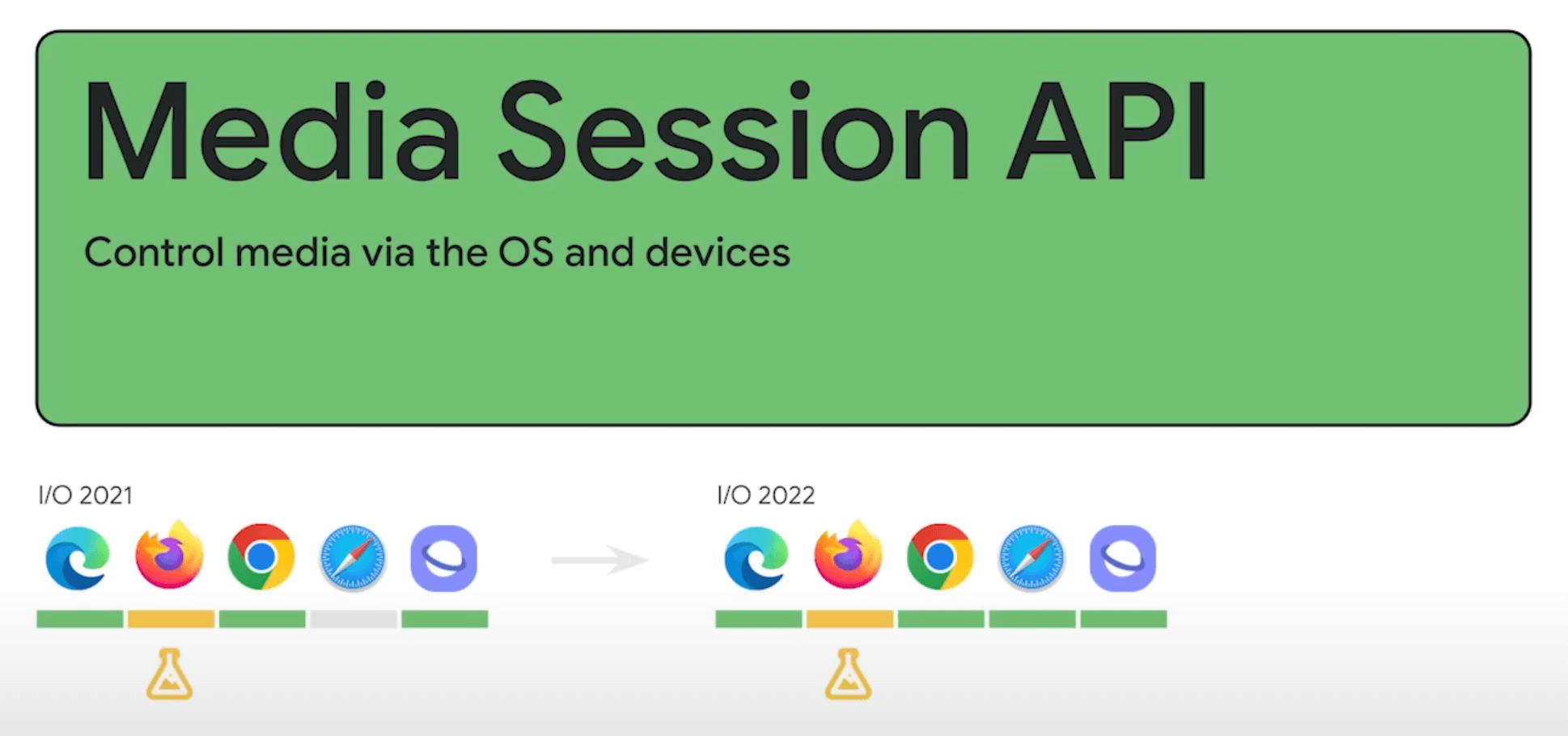 Media Session API

Control media via the OS and devices

I/O 2021

I/O 2022